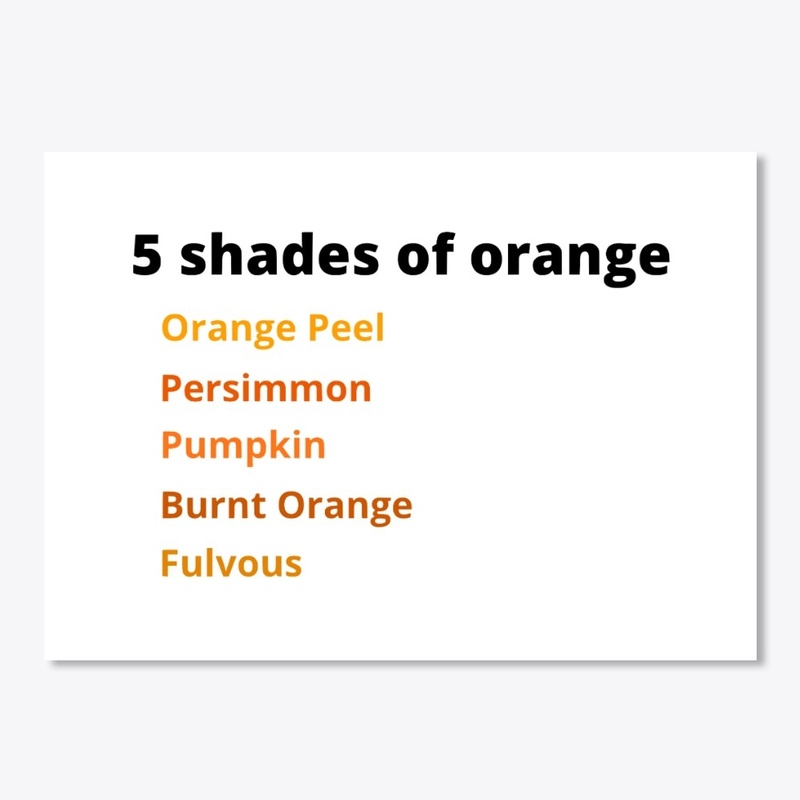 5 shades of orange

Orange Peel
Persimmon
Pumpkin
Burnt Orange
Fulvous